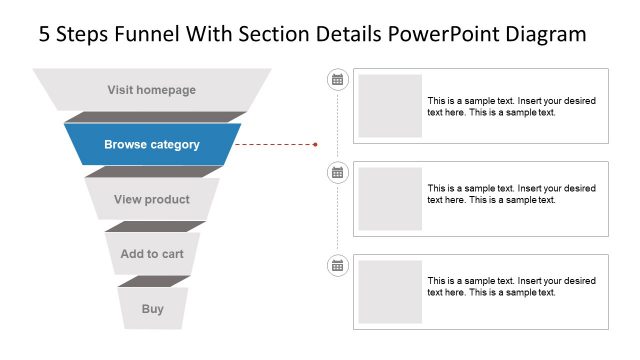 5 Steps Funnel With Section Details PowerPoint Diagram

Visit homepage

Browse category

View product

Add to cart

Buy

This is a sample text. Insert your desired text here. This is a sample text.

This is a sample text. Insert your desired text here. This is a sample text.

This is a sample text. Insert your desired text here. This is a sample text.